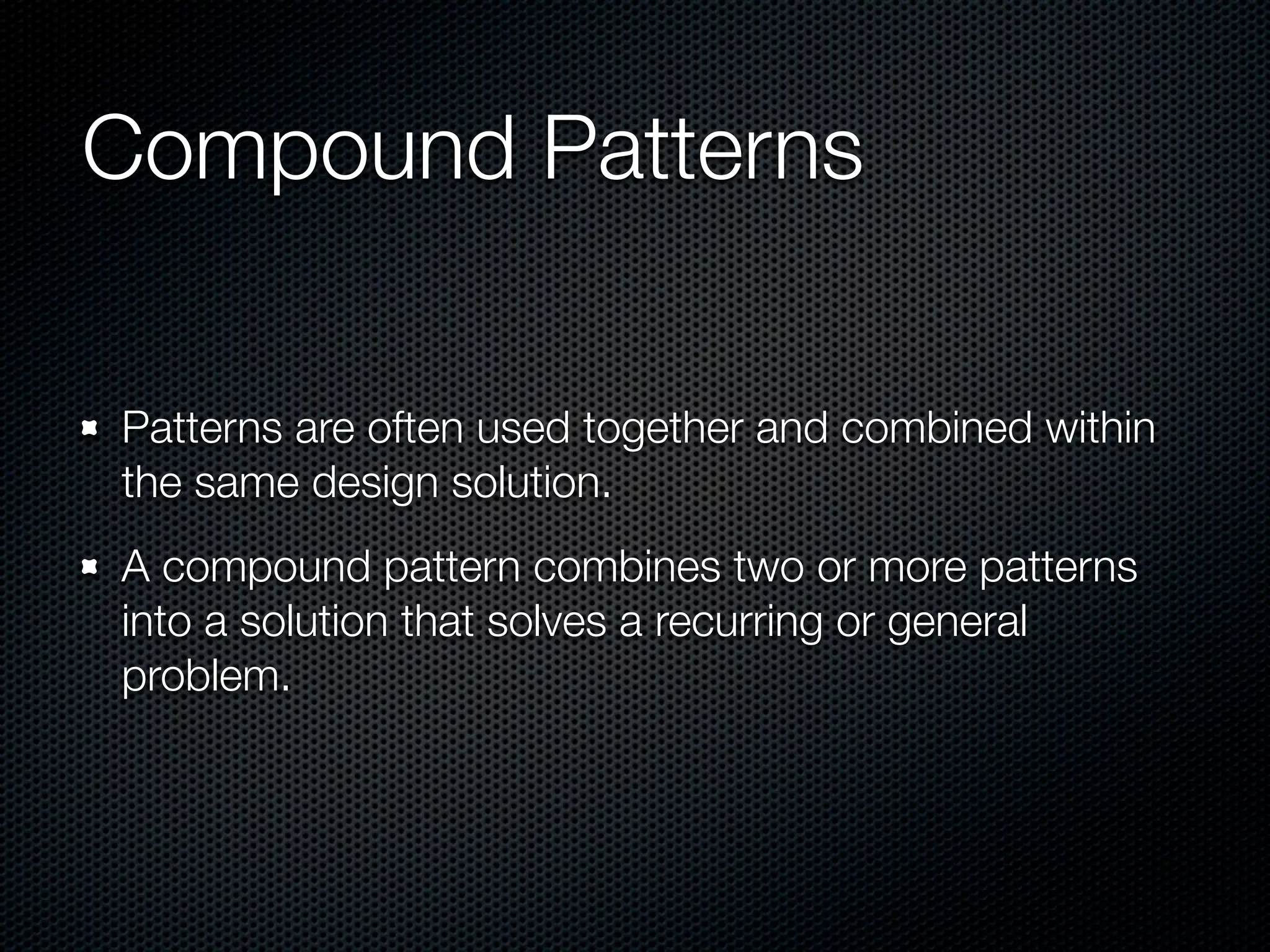 Compound Patterns

- Patterns are often used together and combined within the same design solution.

- A compound pattern combines two or more patterns into a solution that solves a recurring or general problem.